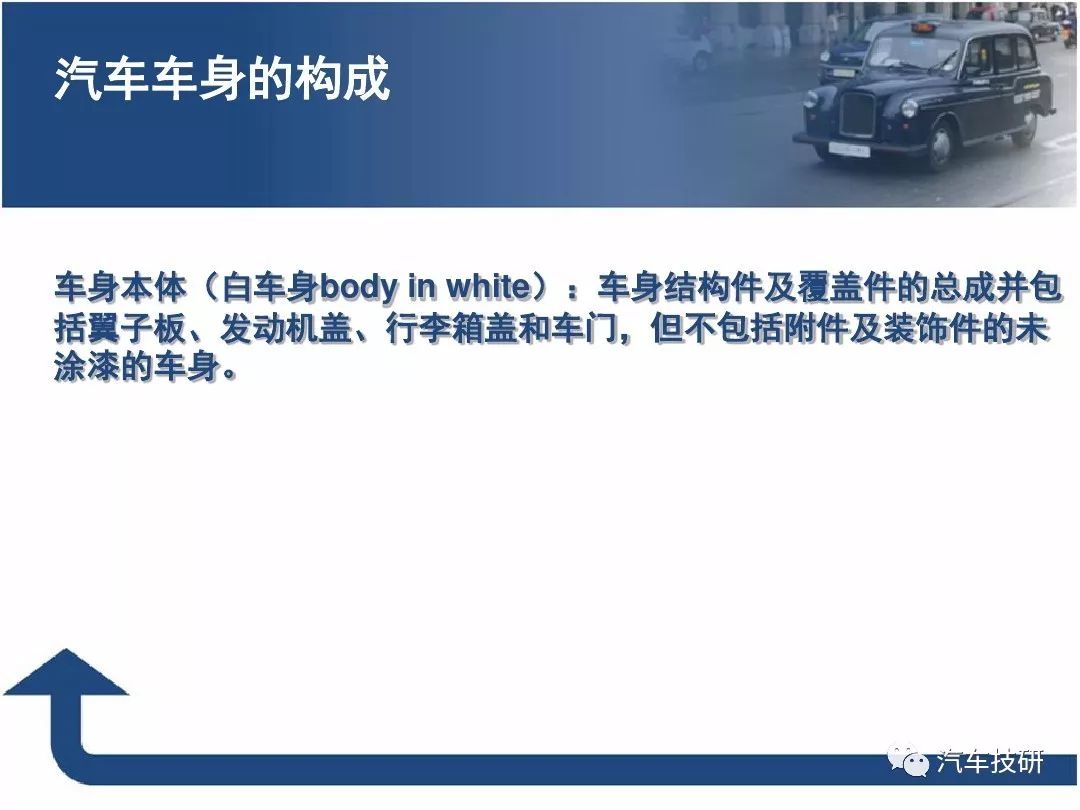 汽车车身的构成

车身本体（白车身body in white）：车身结构件及覆盖件的总成并包括翼子板、发动机盖、行李箱盖和车门，但不包括附件及装饰件的未涂漆的车身。

汽车技研